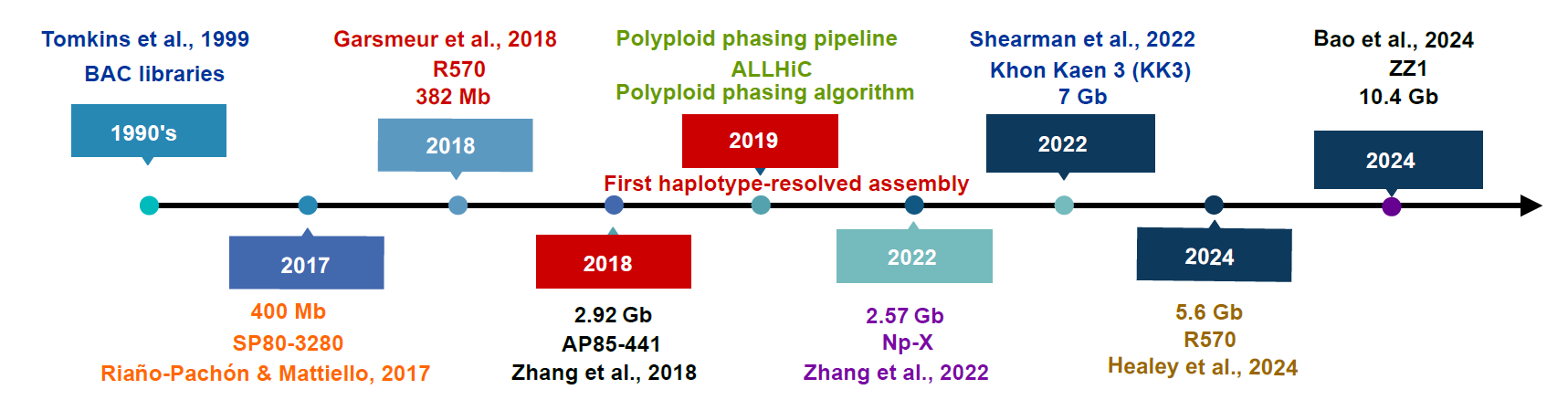 Tomkins et al., 1999
BAC libraries

1990's

Garsmeur et al., 2018
R570
382 Mb

2018

Polyploid phasing pipeline
ALLHiC
Polyploid phasing algorithm

2019

First haplotype-resolved assembly

Shearman et al., 2022
Khon Kaen 3 (KK3)
7 Gb

2022

Bao et al., 2024
ZZ1
10.4 Gb

2024

2017
400 Mb
SP80-3280
Riaño-Pachón & Mattiello, 2017

2018
2.92 Gb
AP85-441
Zhang et al., 2018

2022
2.57 Gb
Np-X
Zhang et al., 2022

2024
5.6 Gb
R570
Healey et al., 2024